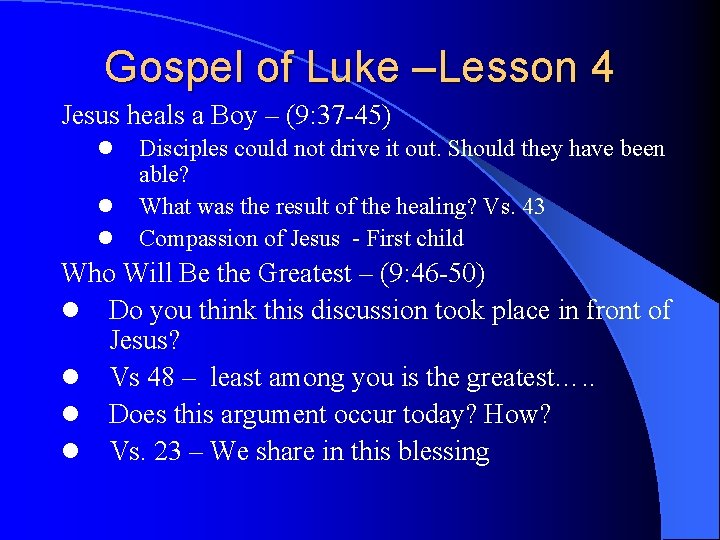 Gospel of Luke –Lesson 4

Jesus heals a Boy – (9:37-45)

- Disciples could not drive it out. Should they have been able?
- What was the result of the healing? Vs. 43
- Compassion of Jesus - First child

Who Will Be the Greatest – (9:46-50)

- Do you think this discussion took place in front of Jesus?
- Vs 48 – least among you is the greatest…..
- Does this argument occur today? How?
- Vs. 23 – We share in this blessing